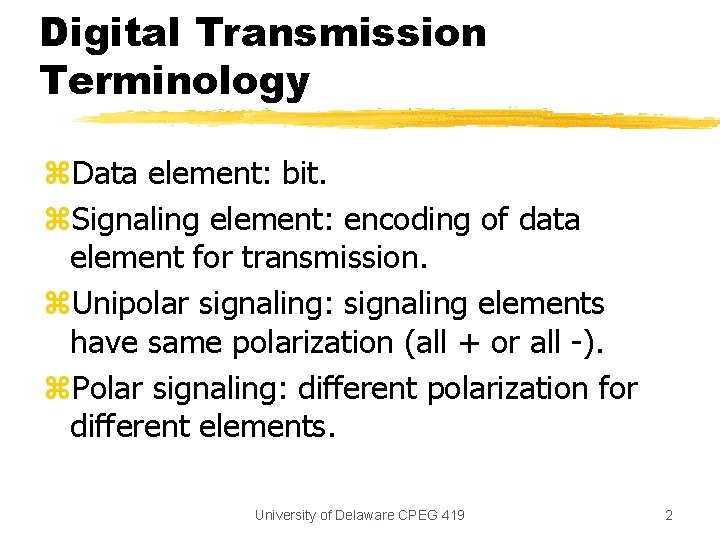 Digital Transmission Terminology

⌘Data element: bit.

⌘Signaling element: encoding of data element for transmission.

⌘Unipolar signaling: signaling elements have same polarization (all + or all -).

⌘Polar signaling: different polarization for different elements.

University of Delaware CPEG 419

2